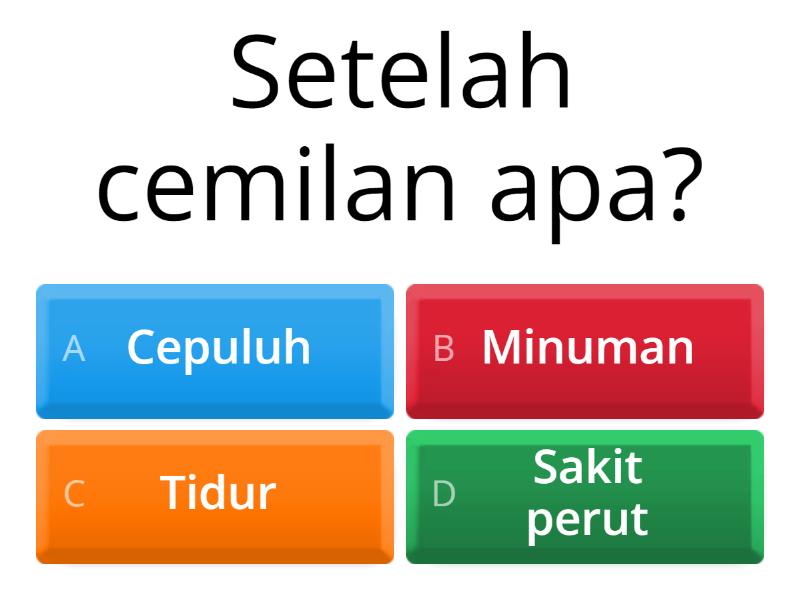 Setelah cemilan apa?

A Cepuluh

B Minuman

C Tidur

D Sakit perut